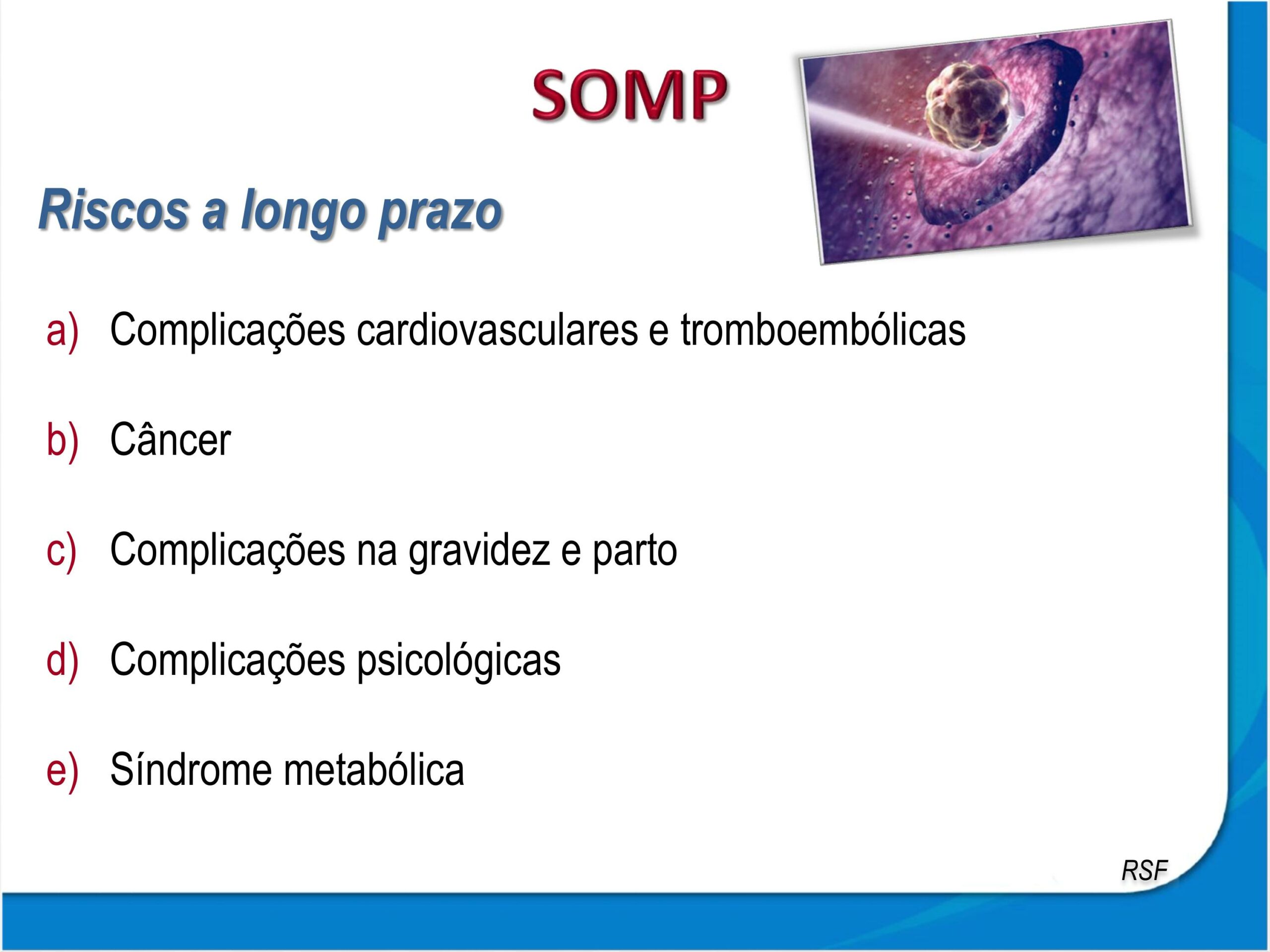 SOMP

Riscos a longo prazo

a) Complicações cardiovasculares e tromboembólicas

b) Câncer

c) Complicações na gravidez e parto

d) Complicações psicológicas

e) Síndrome metabólica

RSF